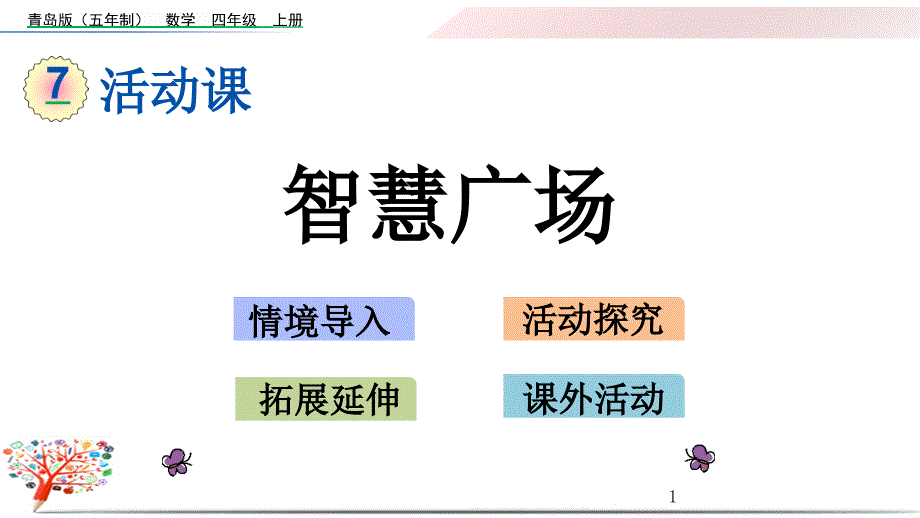 青岛版（五年制） 数学 四年级 上册

7 活动课

智慧广场

情境导入

活动探究

拓展延伸

课外活动

1